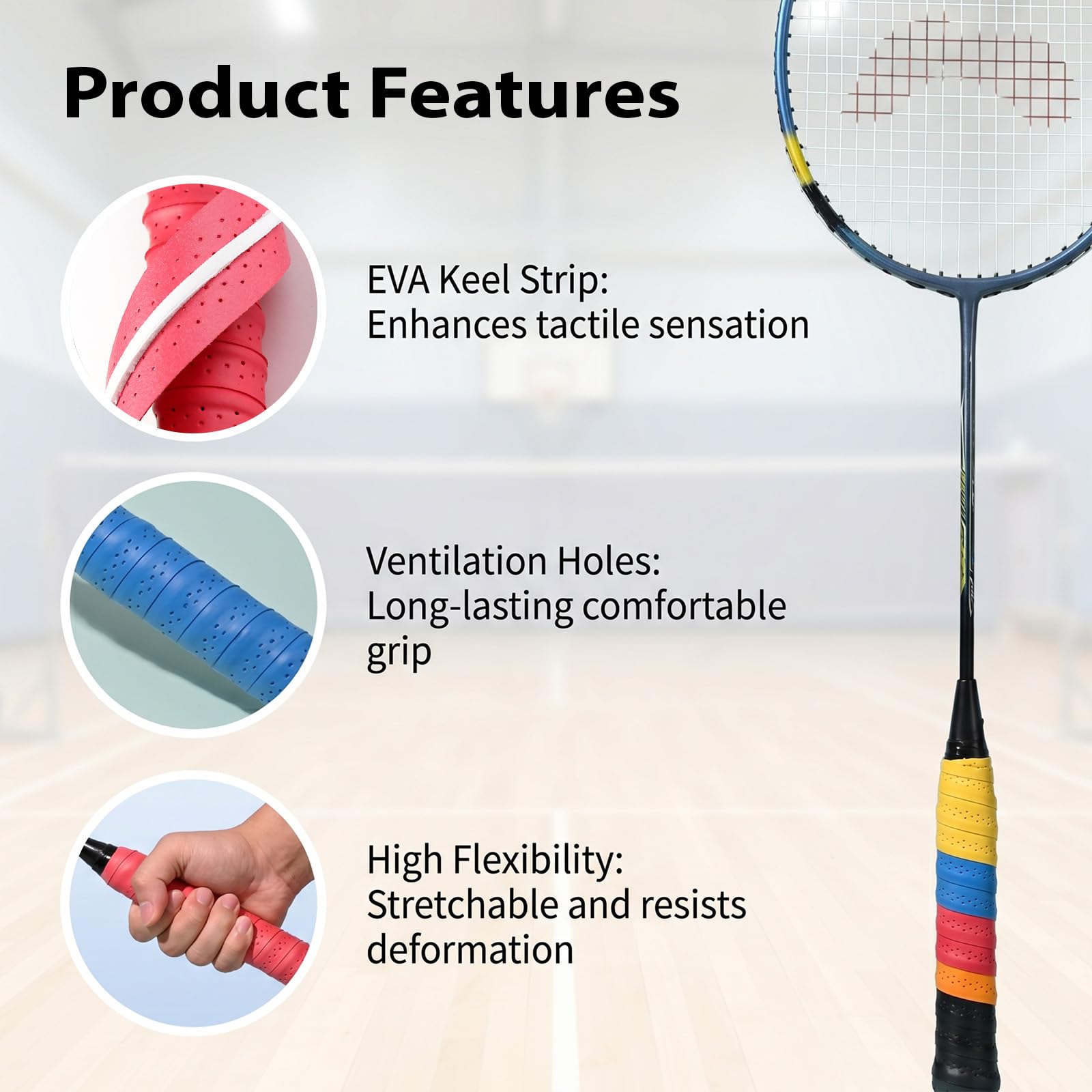 Product Features

EVA Keel Strip:
Enhances tactile sensation

Ventilation Holes:
Long-lasting comfortable grip

High Flexibility:
Stretchable and resists deformation